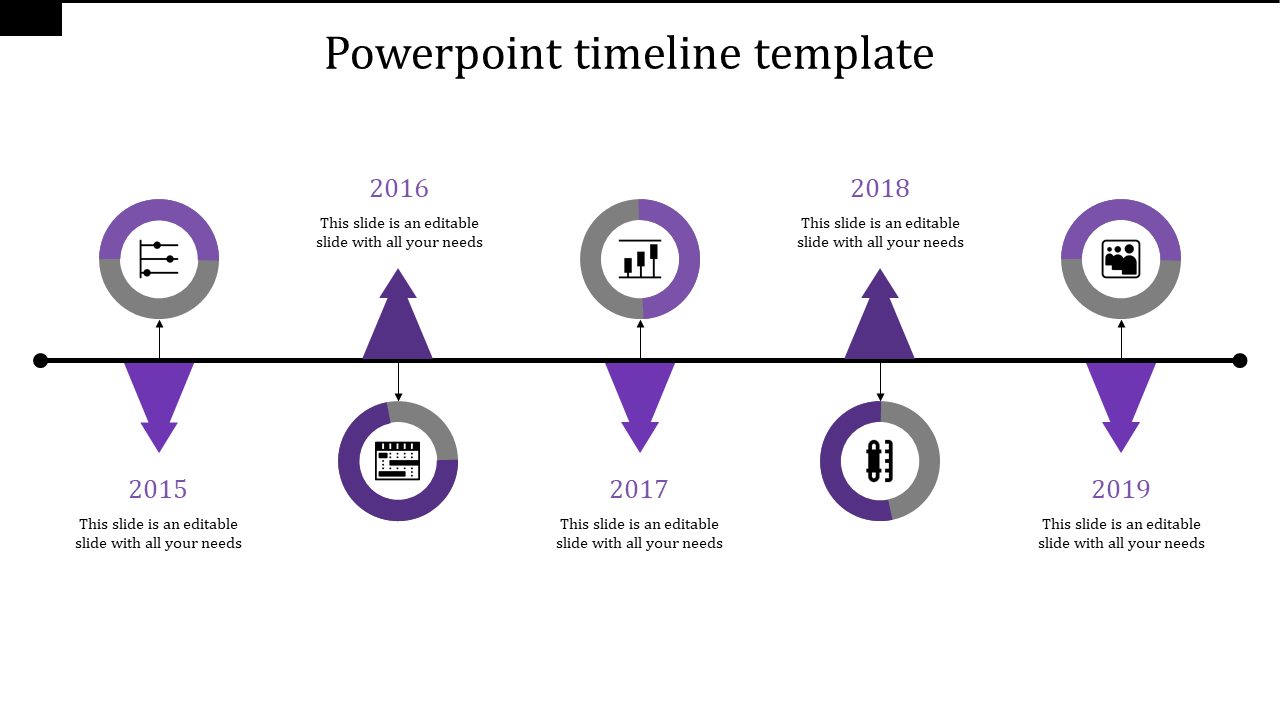 Powerpoint timeline template

2016

This slide is an editable slide with all your needs

2018

This slide is an editable slide with all your needs

2015

This slide is an editable slide with all your needs

2017

This slide is an editable slide with all your needs

2019

This slide is an editable slide with all your needs